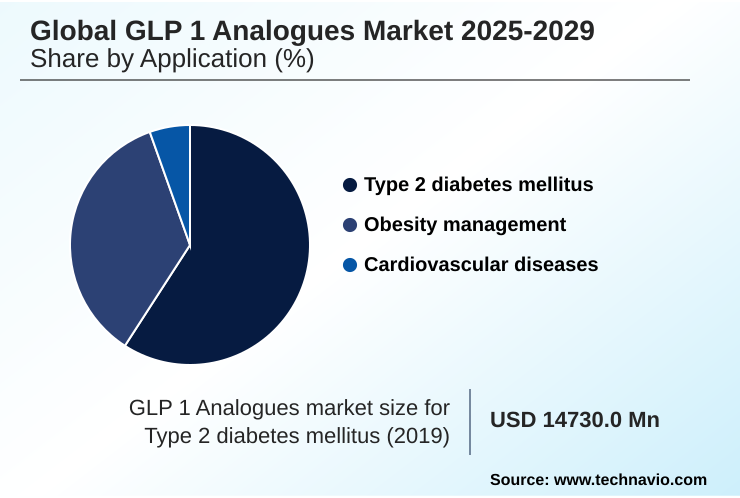 Global GLP 1 Analogues Market 2025-2029
Share by Application (%)

Type 2 diabetes mellitus
Obesity management
Cardiovascular diseases

GLP 1 Analogues market size for Type 2 diabetes mellitus (2019)

USD 14730.0 Mn

Source: www.technavio.com